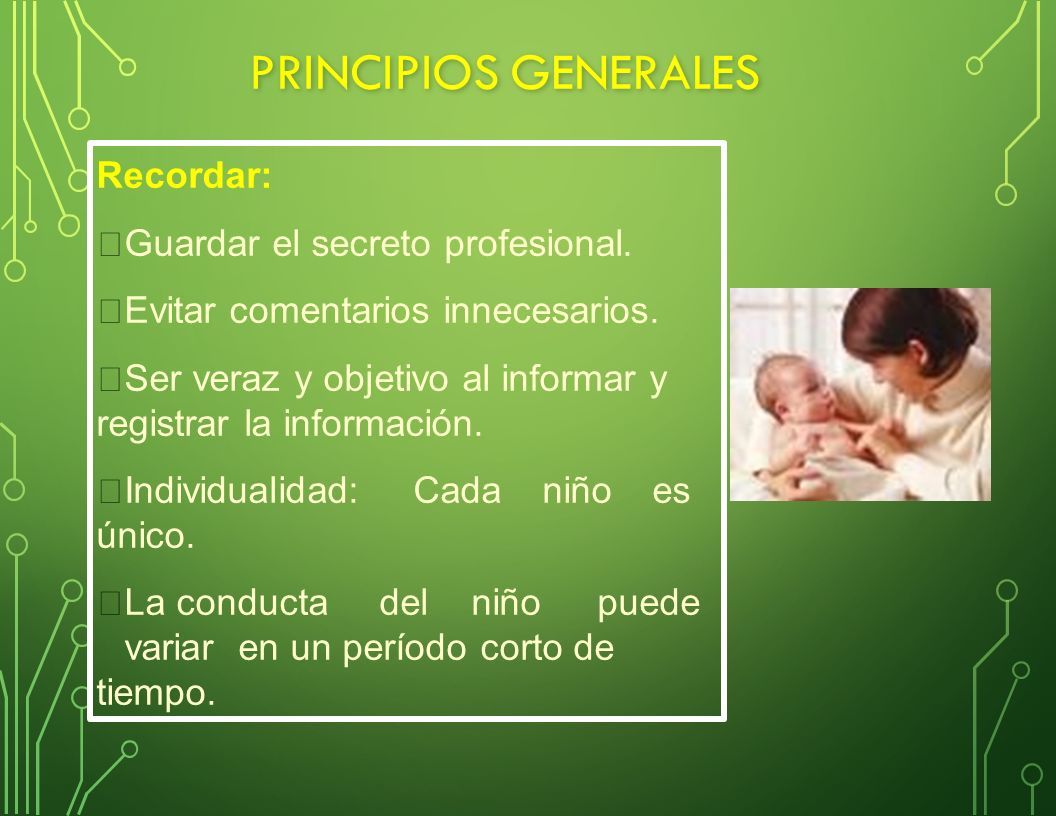 PRINCIPIOS GENERALES

Recordar:

Guardar el secreto profesional.

Evitar comentarios innecesarios.

Ser veraz y objetivo al informar y registrar la información.

Individualidad: Cada niño es único.

La conducta del niño puede variar en un período corto de tiempo.